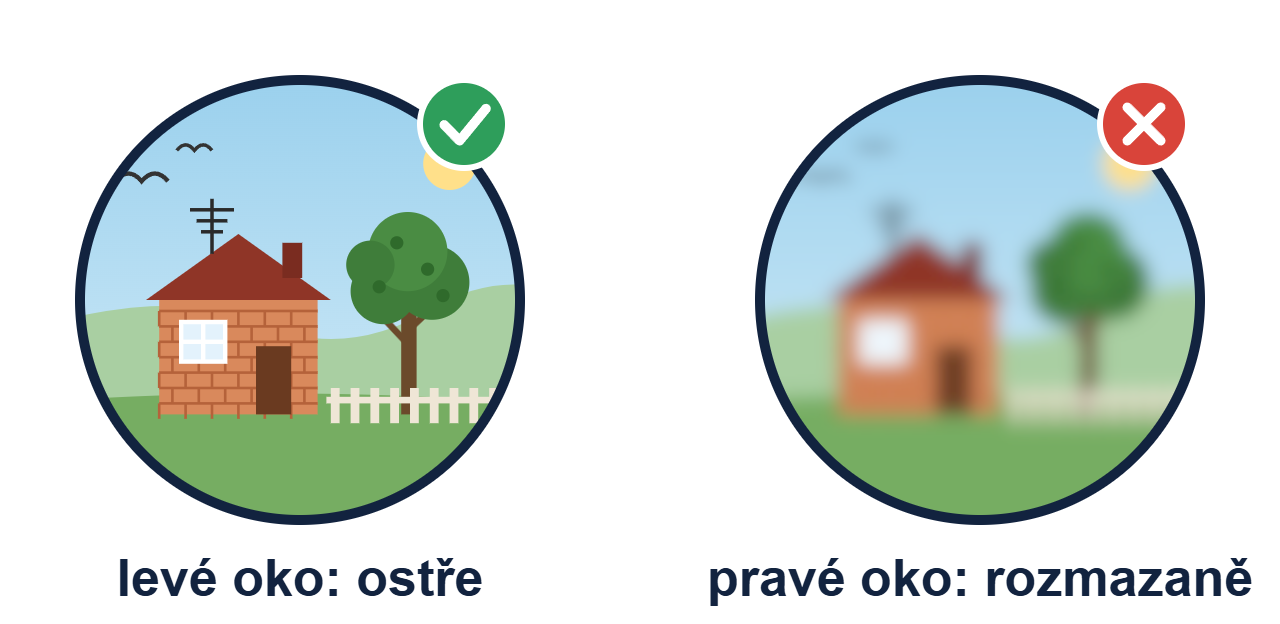 levé oko: ostře

pravé oko: rozmazaně